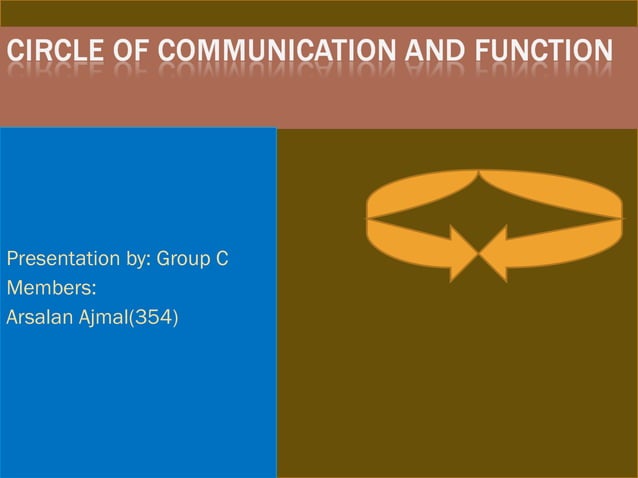 CIRCLE OF COMMUNICATION AND FUNCTION

Presentation by: Group C
Members:
Arsalan Ajmal(354)